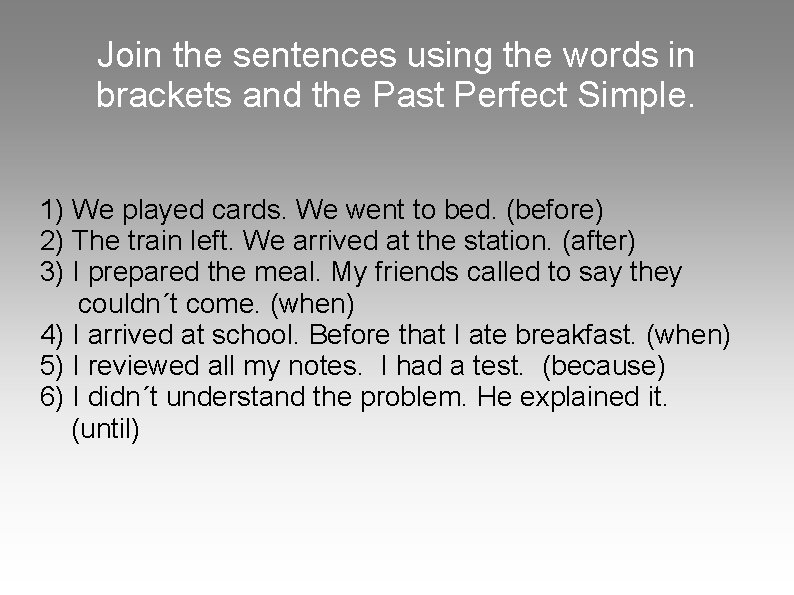 Join the sentences using the words in brackets and the Past Perfect Simple.

1) We played cards. We went to bed. (before)
2) The train left. We arrived at the station. (after)
3) I prepared the meal. My friends called to say they couldn´t come. (when)
4) I arrived at school. Before that I ate breakfast. (when)
5) I reviewed all my notes. I had a test. (because)
6) I didn´t understand the problem. He explained it. (until)